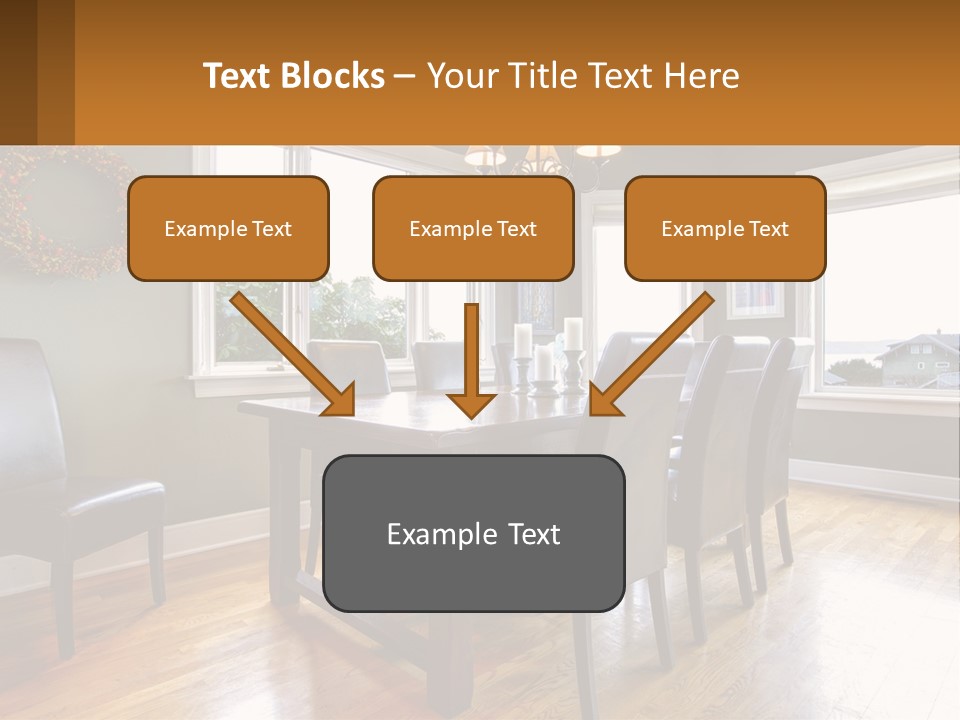 Text Blocks – Your Title Text Here

Example Text

Example Text

Example Text

Example Text